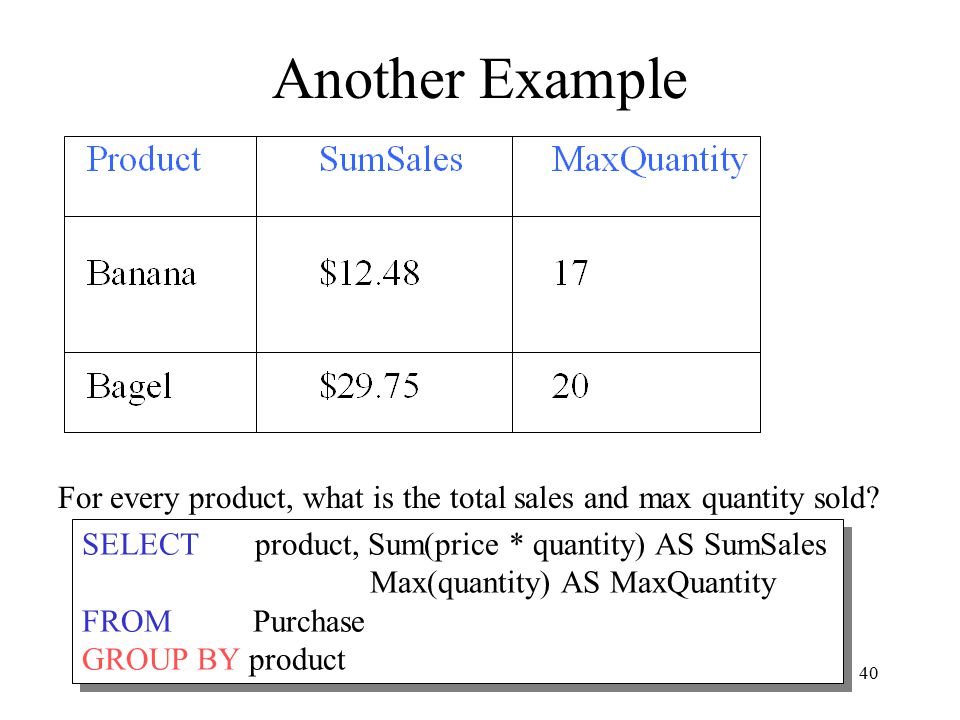 Another Example

| Product | SumSales | MaxQuantity |
|---|---|---|
| Banana | \$12.48 | 17 |
| Bagel | \$29.75 | 20 |

For every product, what is the total sales and max quantity sold?

SELECT product, Sum(price * quantity) AS SumSales
Max(quantity) AS MaxQuantity
FROM Purchase
GROUP BY product

40